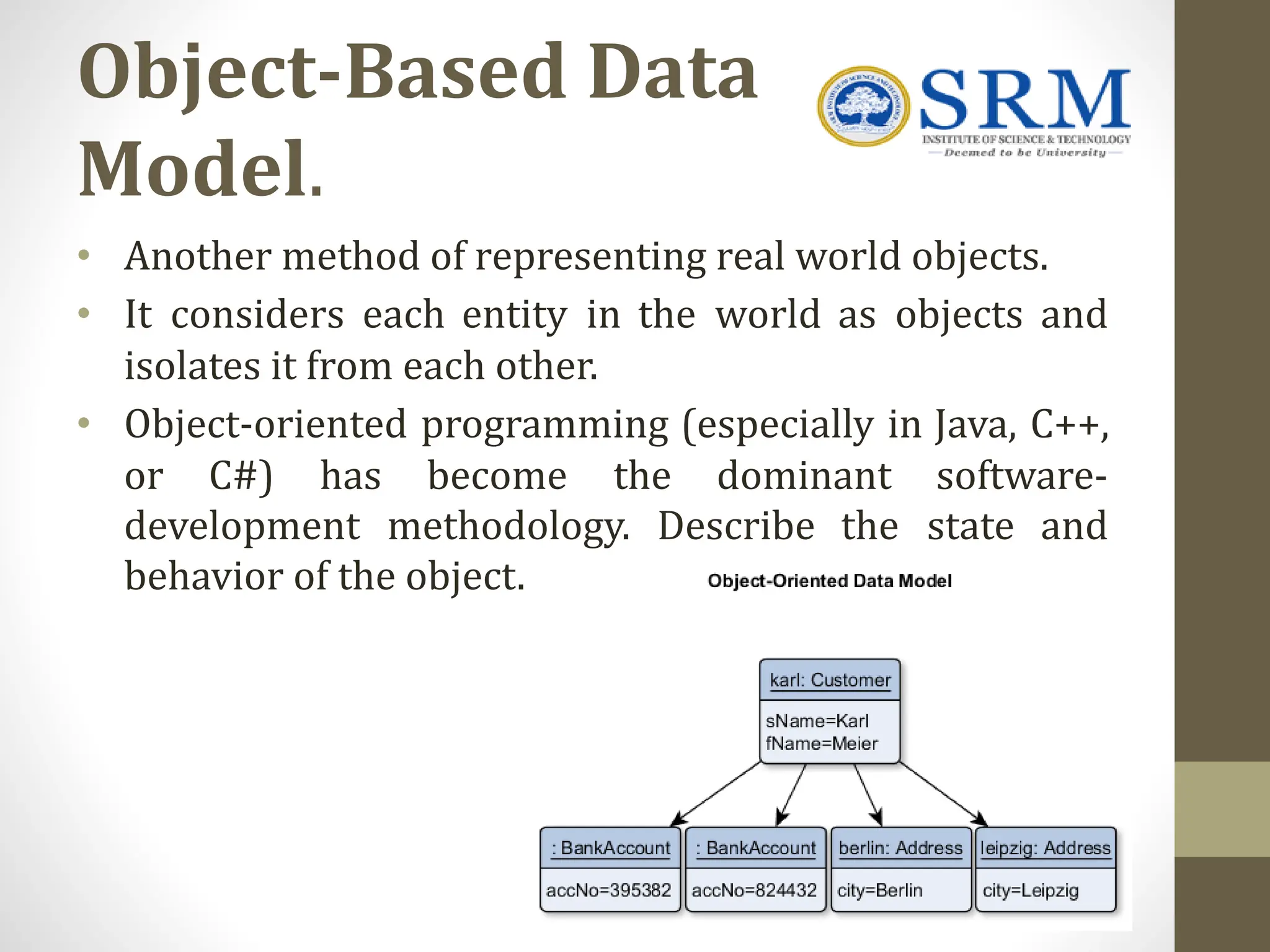 Object-Based Data Model.

SRM
INSTITUTE OF SCIENCE & TECHNOLOGY
Deemed to be University

• Another method of representing real world objects.
• It considers each entity in the world as objects and isolates it from each other.
• Object-oriented programming (especially in Java, C++, or C#) has become the dominant software-development methodology. Describe the state and behavior of the object.

Object-Oriented Data Model

karl: Customer
sName=Karl
fName=Meier

: BankAccount
accNo=395382

: BankAccount
accNo=824432

berlin: Address
city=Berlin

leipzig: Address
city=Leipzig